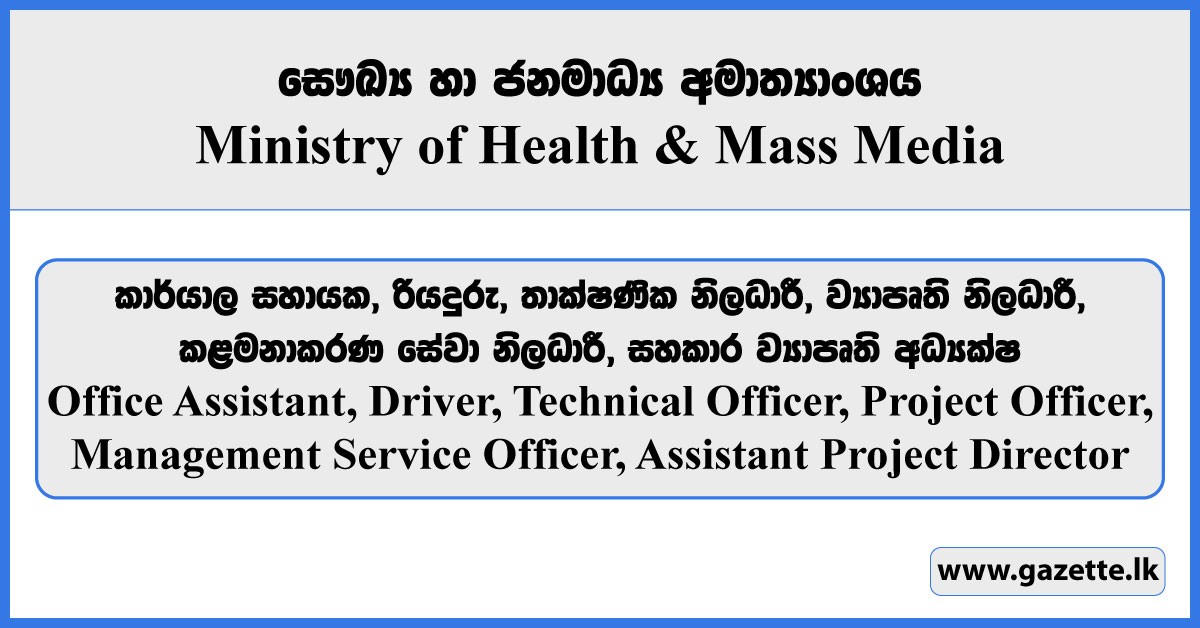 සෞඛ්‍ය හා ජනමාධ්‍ය අමාත්‍යාංශය
Ministry of Health & Mass Media

කාර්යාල සහායක, රියදුරු, තාක්ෂණික නිලධාරී, ව්‍යාපෘති නිලධාරී, කළමනාකරණ සේවා නිලධාරී, සහකාර ව්‍යාපෘති අධ්‍යක්ෂ
Office Assistant, Driver, Technical Officer, Project Officer, Management Service Officer, Assistant Project Director

www.gazette.lk